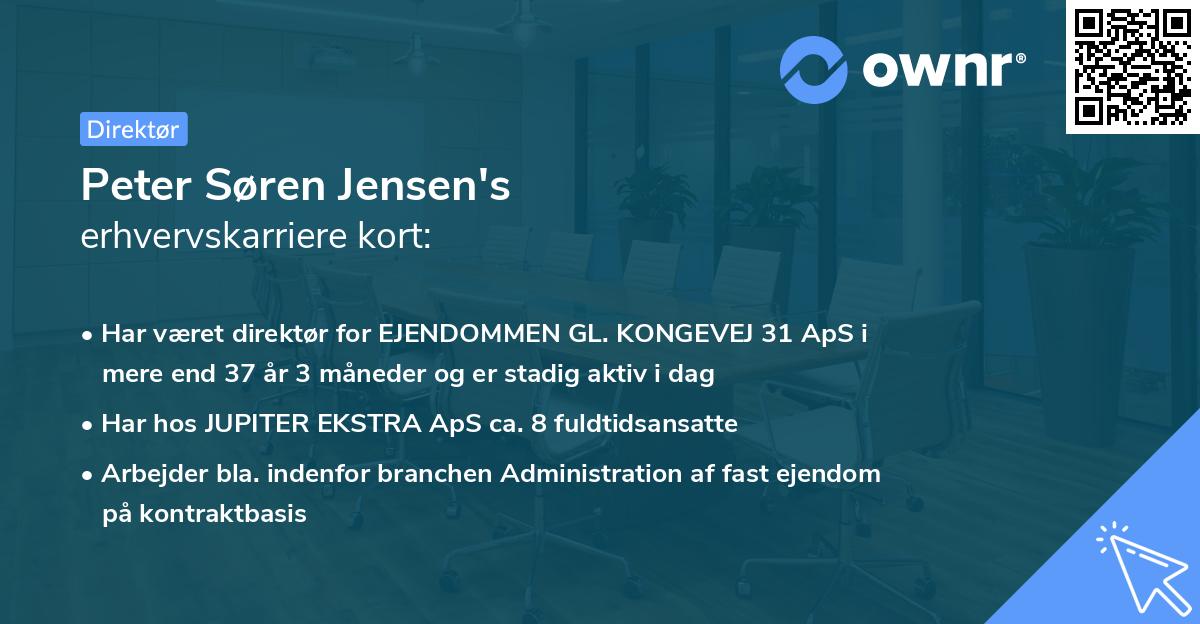 ownr®

Direktør

Peter Søren Jensen's
erhvervskarriere kort:

• Har været direktør for EJENDOMMEN GL. KONGEVEJ 31 ApS i mere end 37 år 3 måneder og er stadig aktiv i dag

• Har hos JUPITER EKSTRA ApS ca. 8 fuldtidsansatte

• Arbejder bla. indenfor branchen Administration af fast ejendom på kontraktbasis